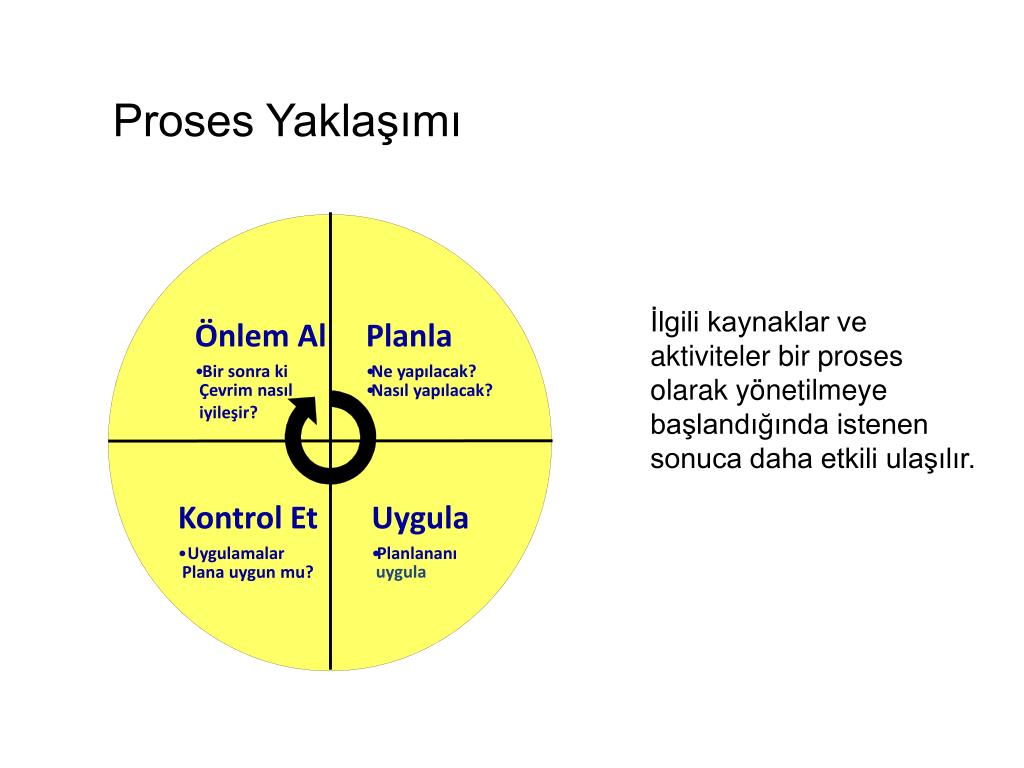 Proses Yaklaşımı

Önlem Al

•Bir sonra ki Çevrim nasıl iyileşir?

Planla

•Ne yapılacak?
•Nasıl yapılacak?

Kontrol Et

•Uygulamalar Plana uygun mu?

Uygula

•Planlananı uygula

İlgili kaynaklar ve aktiviteler bir proses olarak yönetilmeye başlandığında istenen sonuca daha etkili ulaşılır.